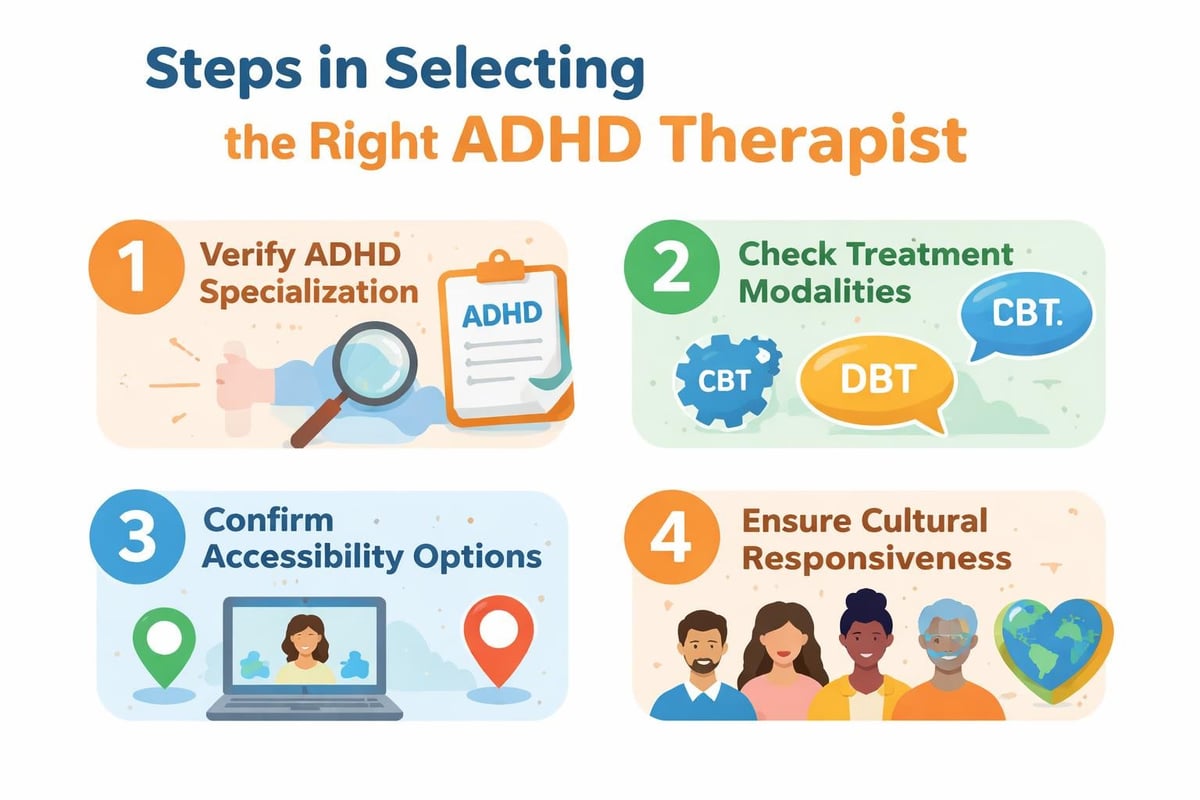 Steps in Selecting the Right ADHD Therapist

1 Verify ADHD Specialization

ADHD

2 Check Treatment Modalities

CBT.

CBT

DBT

3 Confirm Accessibility Options

4 Ensure Cultural Responsiveness